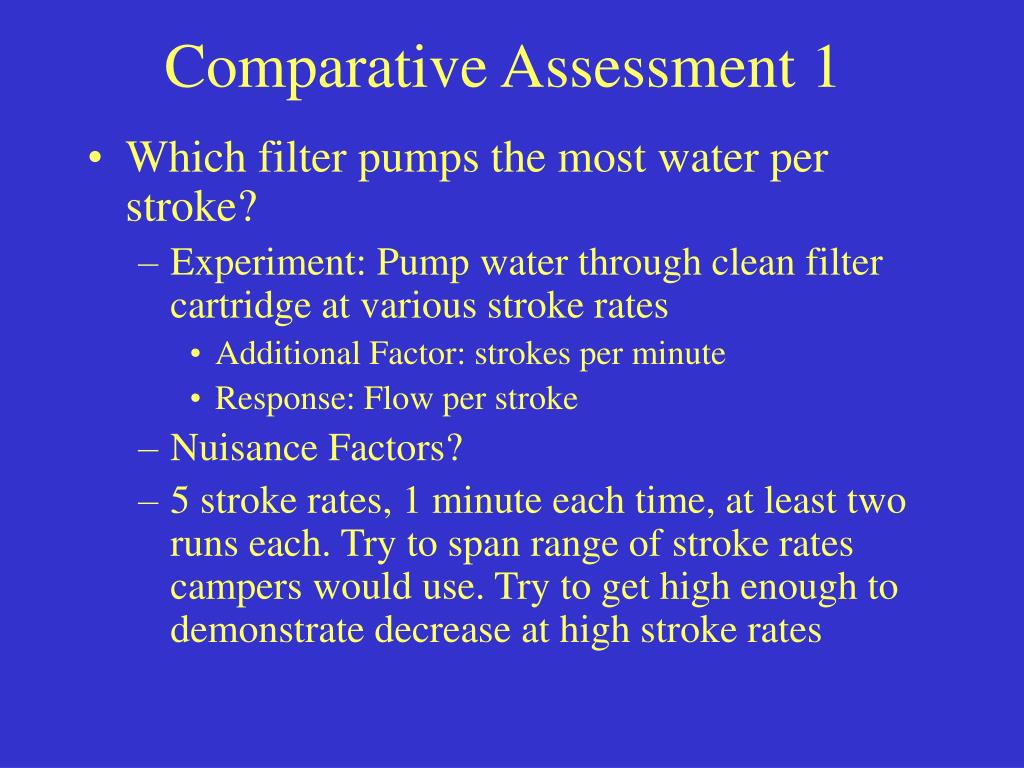 Comparative Assessment 1

• Which filter pumps the most water per stroke?

– Experiment: Pump water through clean filter cartridge at various stroke rates

• Additional Factor: strokes per minute

• Response: Flow per stroke

– Nuisance Factors?

– 5 stroke rates, 1 minute each time, at least two runs each. Try to span range of stroke rates campers would use. Try to get high enough to demonstrate decrease at high stroke rates